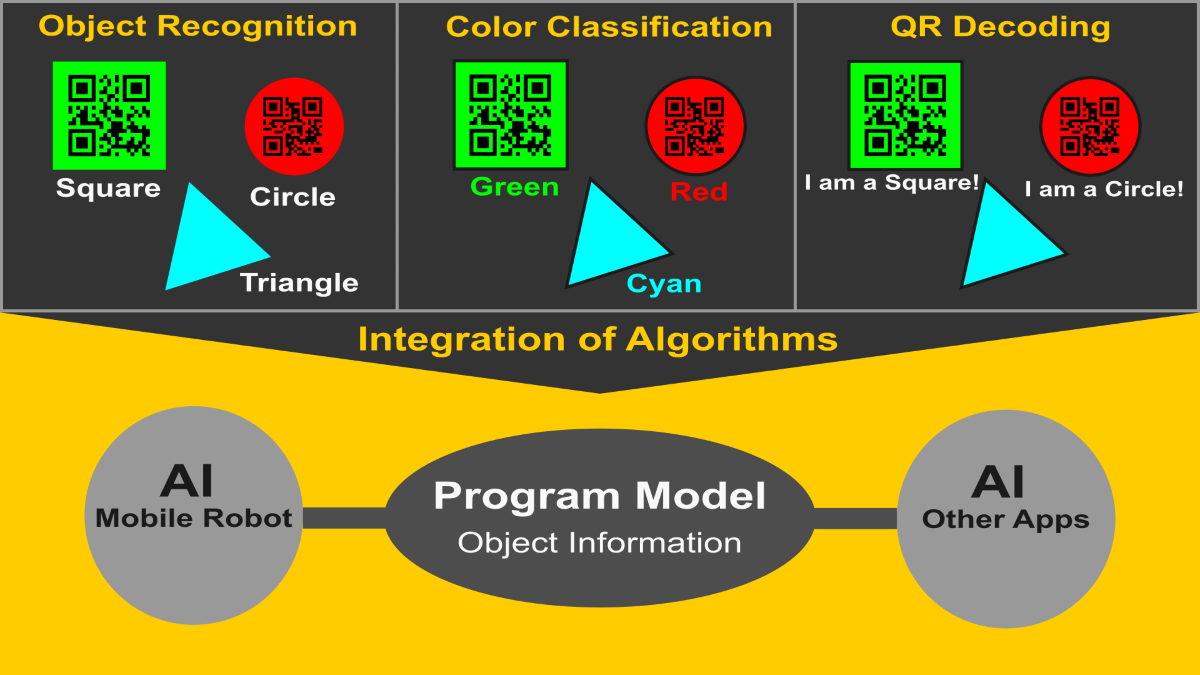 Object Recognition

Square

Circle

Triangle

Color Classification

Green

Red

Cyan

QR Decoding

I am a Square!

I am a Circle!

Integration of Algorithms

AI
Mobile Robot

Program Model
Object Information

AI
Other Apps